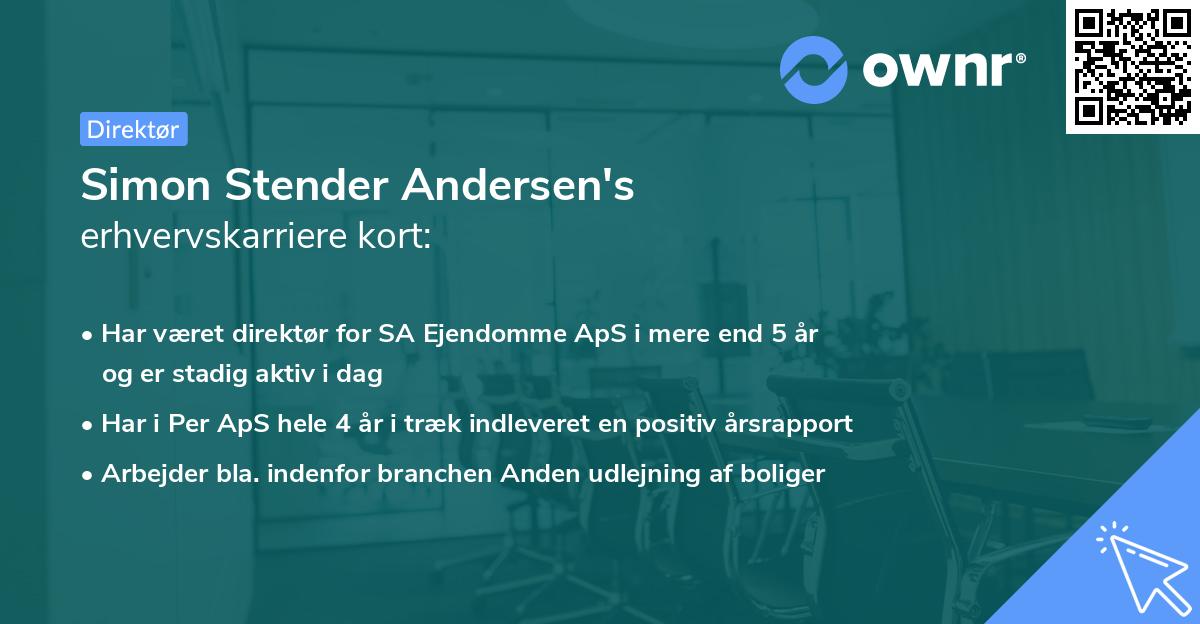 ownr®

Direktør

Simon Stender Andersen's erhvervskarriere kort:

• Har været direktør for SA Ejendomme ApS i mere end 5 år og er stadig aktiv i dag
• Har i Per ApS hele 4 år i træk indleveret en positiv årsrapport
• Arbejder bla. indenfor branchen Anden udlejning af boliger